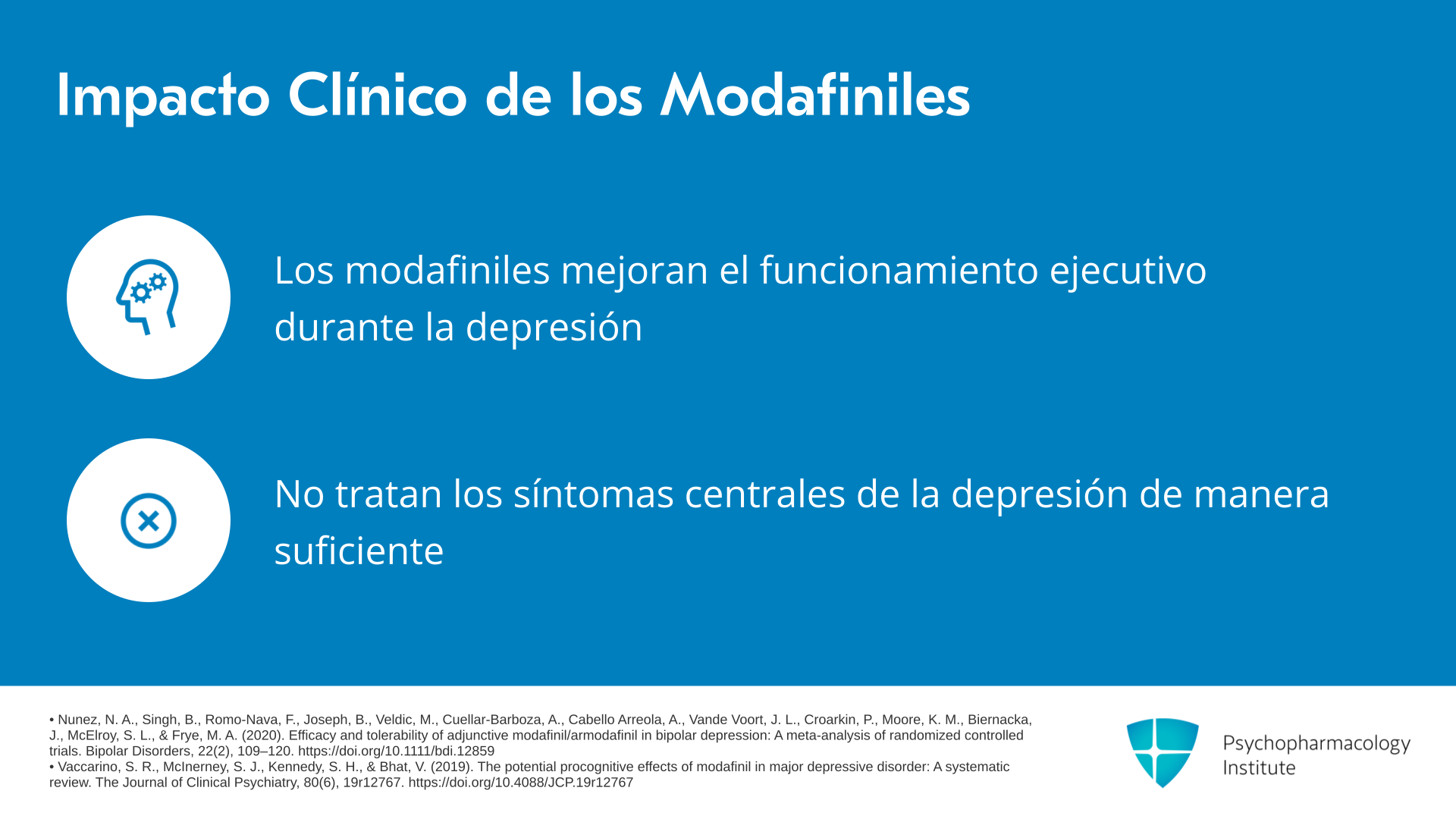 Impacto Clínico de los Modafiniles

Los modafiniles mejoran el funcionamiento ejecutivo durante la depresión

No tratan los síntomas centrales de la depresión de manera suficiente

• Nunez, N. A., Singh, B., Romo-Nava, F., Joseph, B., Veldic, M., Cuellar-Barboza, A., Cabello Arreola, A., Vande Voort, J. L., Croarkin, P., Moore, K. M., Biernacka, J., McElroy, S. L., & Frye, M. A. (2020). Efficacy and tolerability of adjunctive modafinil/armodafinil in bipolar depression: A meta-analysis of randomized controlled trials. Bipolar Disorders, 22(2), 109–120. https://doi.org/10.1111/bdi.12859
• Vaccarino, S. R., McInerney, S. J., Kennedy, S. H., & Bhat, V. (2019). The potential procognitive effects of modafinil in major depressive disorder: A systematic review. The Journal of Clinical Psychiatry, 80(6), 19r12767. https://doi.org/10.4088/JCP.19r12767

Psychopharmacology Institute